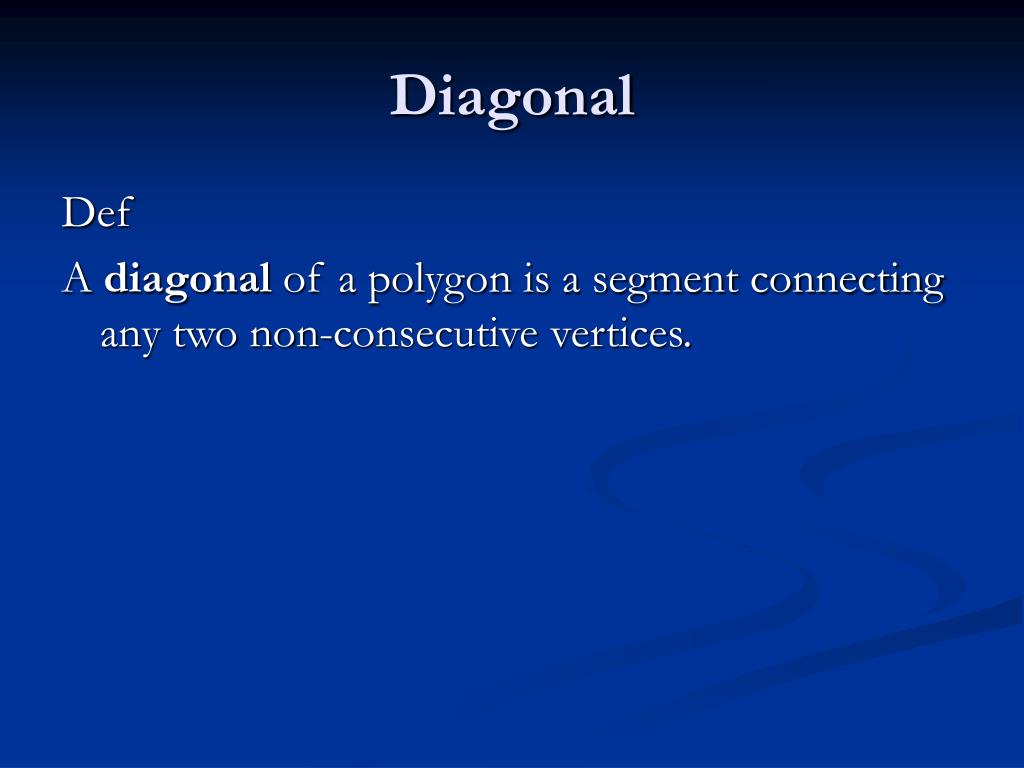 Diagonal

Def

A diagonal of a polygon is a segment connecting any two non-consecutive vertices.